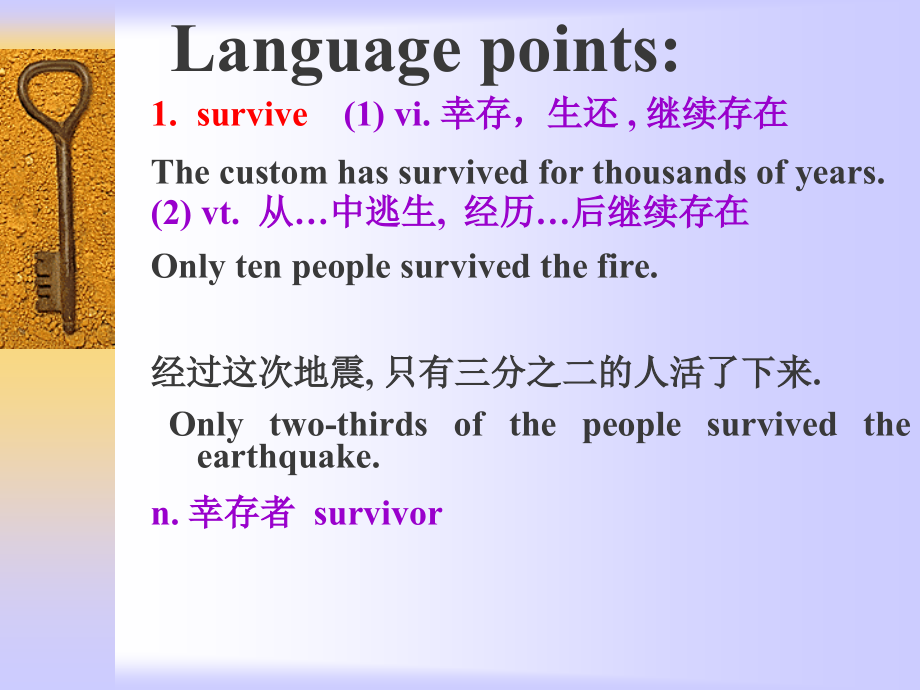 Language points:

1. survive (1) vi. 幸存，生还 , 继续存在

The custom has survived for thousands of years.

(2) vt. 从…中逃生, 经历…后继续存在

Only ten people survived the fire.

经过这次地震, 只有三分之二的人活了下来.

Only two-thirds of the people survived the earthquake.

n. 幸存者 survivor